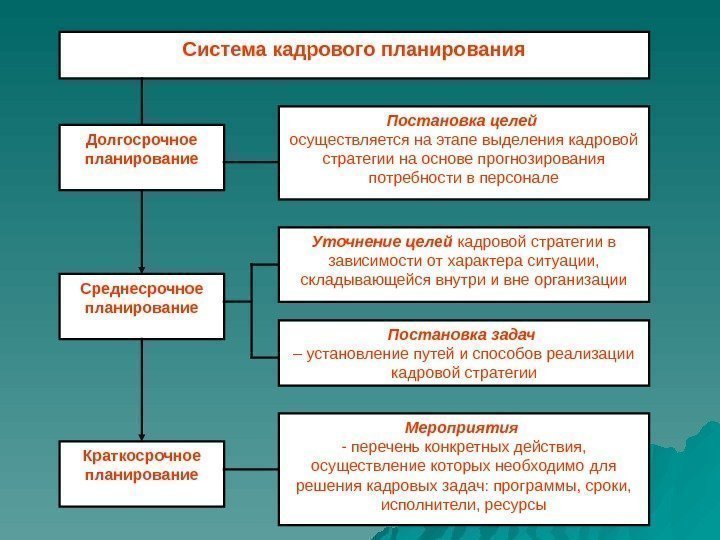 Система кадрового планирования

Долгосрочное планирование

Постановка целей осуществляется на этапе выделения кадровой стратегии на основе прогнозирования потребности в персонале

Среднесрочное планирование

Уточнение целей кадровой стратегии в зависимости от характера ситуации, складывающейся внутри и вне организации

Постановка задач – установление путей и способов реализации кадровой стратегии

Краткосрочное планирование

Мероприятия - перечень конкретных действия, осуществление которых необходимо для решения кадровых задач: программы, сроки, исполнители, ресурсы